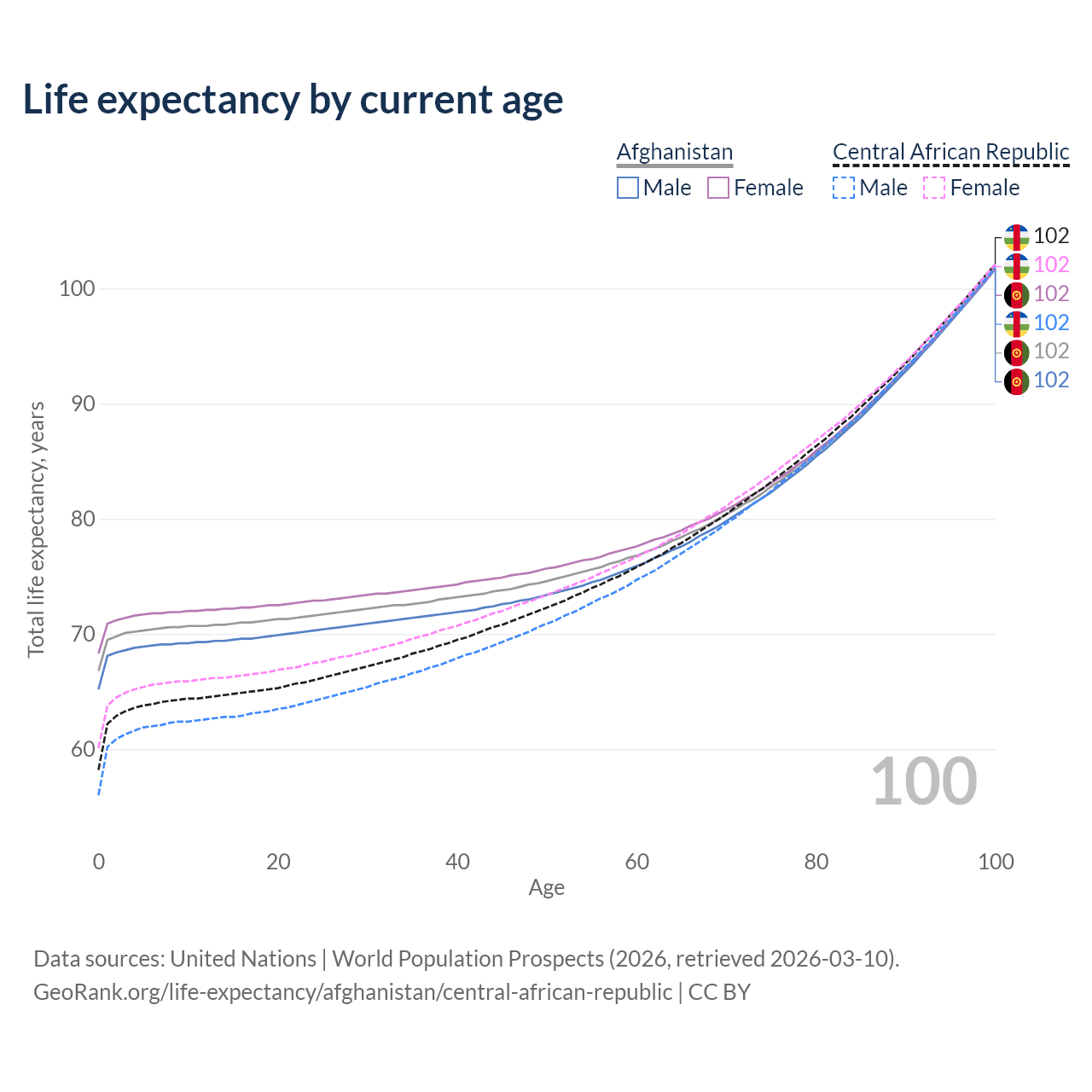 Life expectancy by current age

Afghanistan
Male Female

Central African Republic
Male Female

102
102
102
102
102
102

100
90
80
70
60

Total life expectancy, years

100

0 20 40 60 80 100
Age

Data sources: United Nations | World Population Prospects (2026, retrieved 2026-03-10).
GeoRank.org/life-expectancy/afghanistan/central-african-republic | CC BY